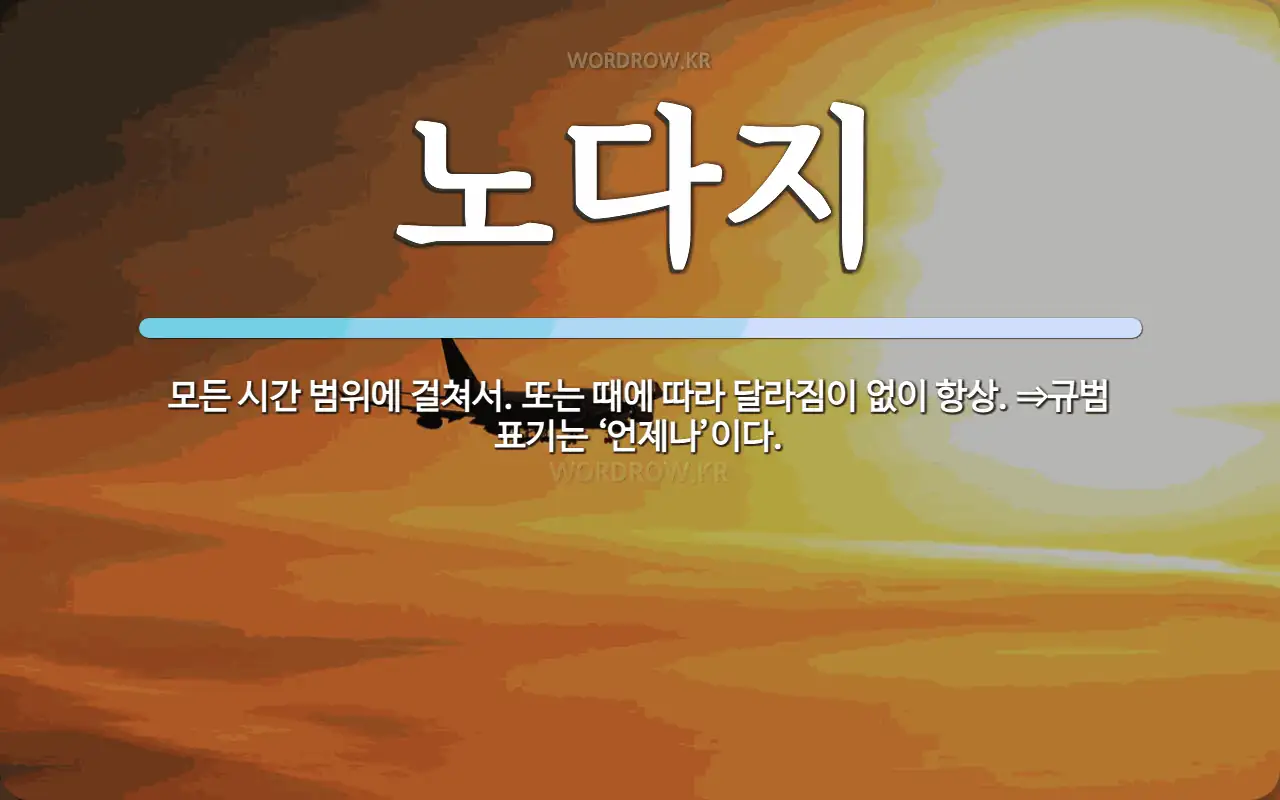 WORDROW.KR

노다지

모든 시간 범위에 걸쳐서. 또는 때에 따라 달라짐이 없이 항상. ⇒규범 표기는 ‘언제나’이다.

WORDROW.KR